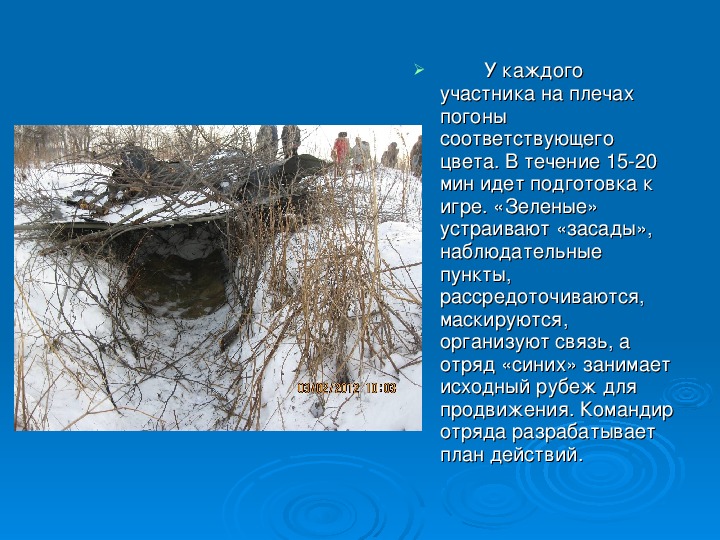 03/02/2012 10:03

У каждого участника на плечах погоны соответствующего цвета. В течение 15-20 мин идет подготовка к игре. «Зеленые» устраивают «засады», наблюдательные пункты, рассредоточиваются, маскируются, организуют связь, а отряд «синих» занимает исходный рубеж для продвижения. Командир отряда разрабатывает план действий.